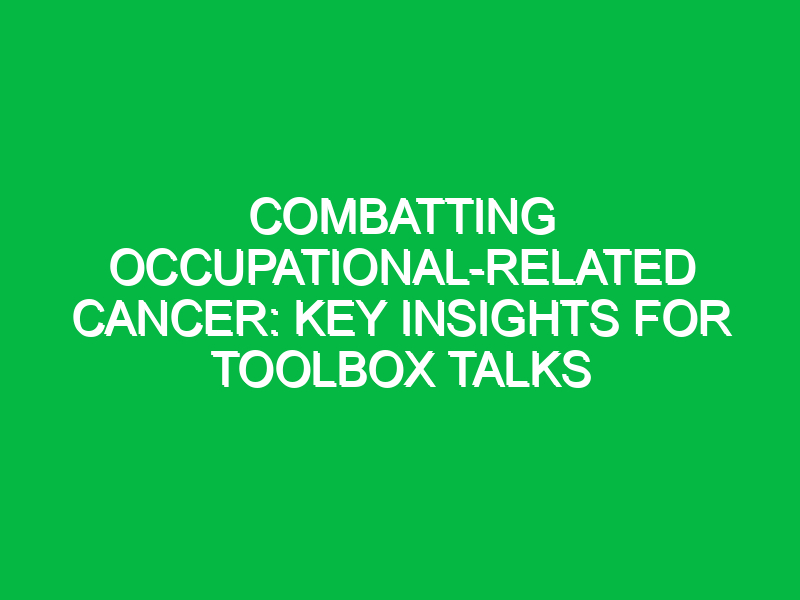 COMBATTING OCCUPATIONAL-RELATED CANCER: KEY INSIGHTS FOR TOOLBOX TALKS